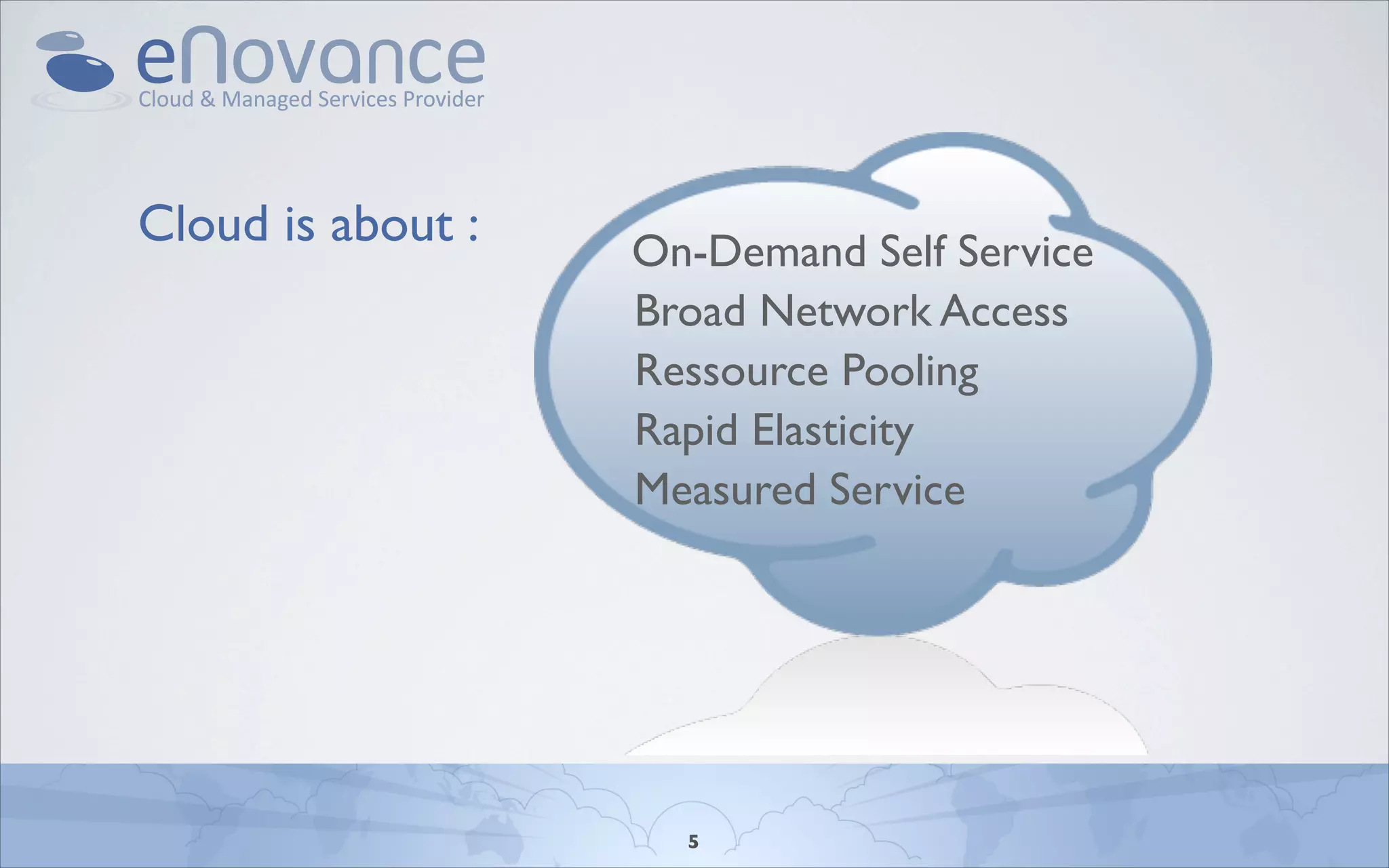 eNovance
Cloud & Managed Services Provider

Cloud is about :

On-Demand Self Service
Broad Network Access
Ressource Pooling
Rapid Elasticity
Measured Service

5